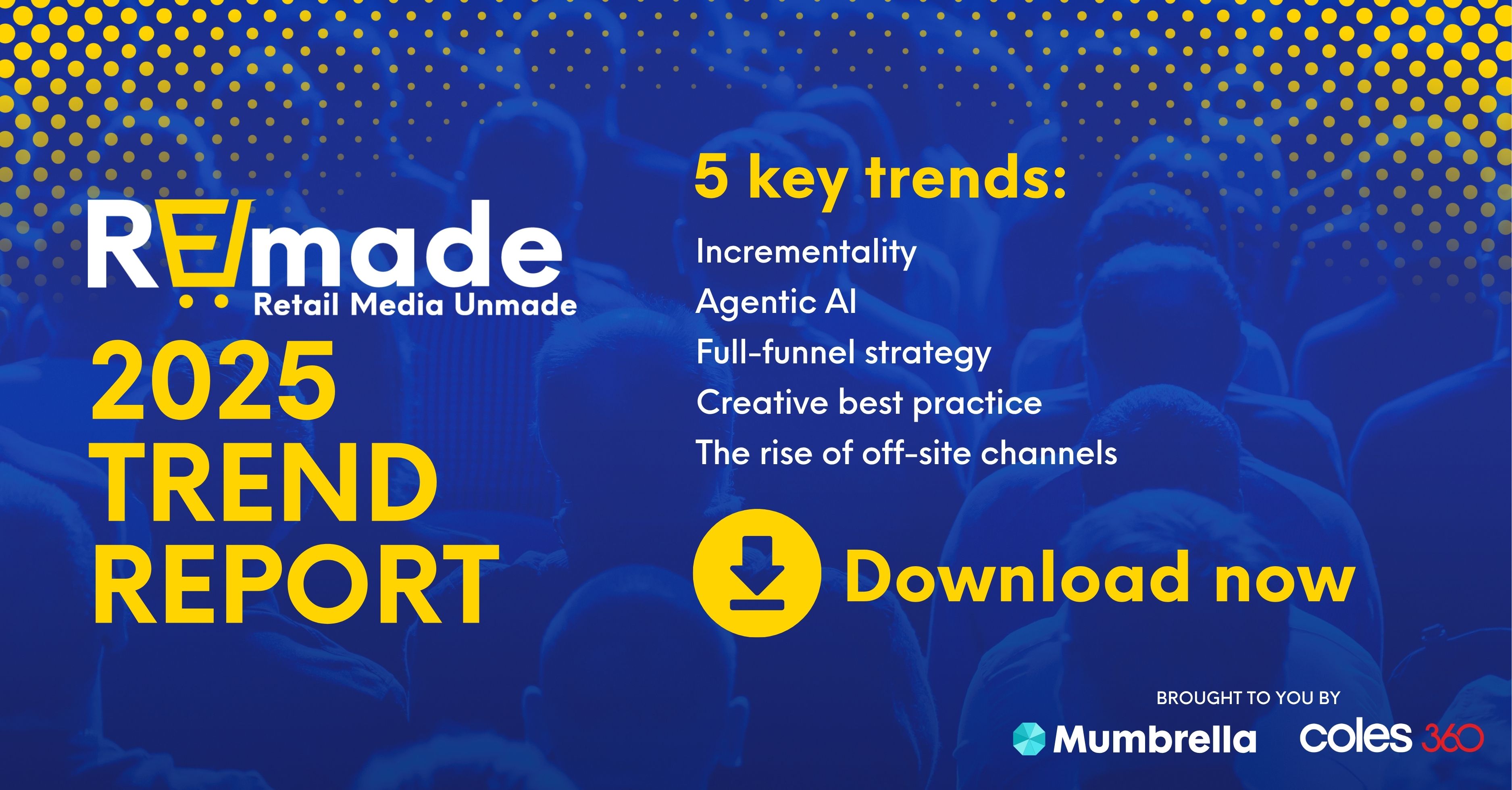 REmade
Retail Media Unmade

2025 TREND REPORT

5 key trends:

Incrementality
Agentic AI
Full-funnel strategy
Creative best practice
The rise of off-site channels

Download now

BROUGHT TO YOU BY
Mumbrella coles 360